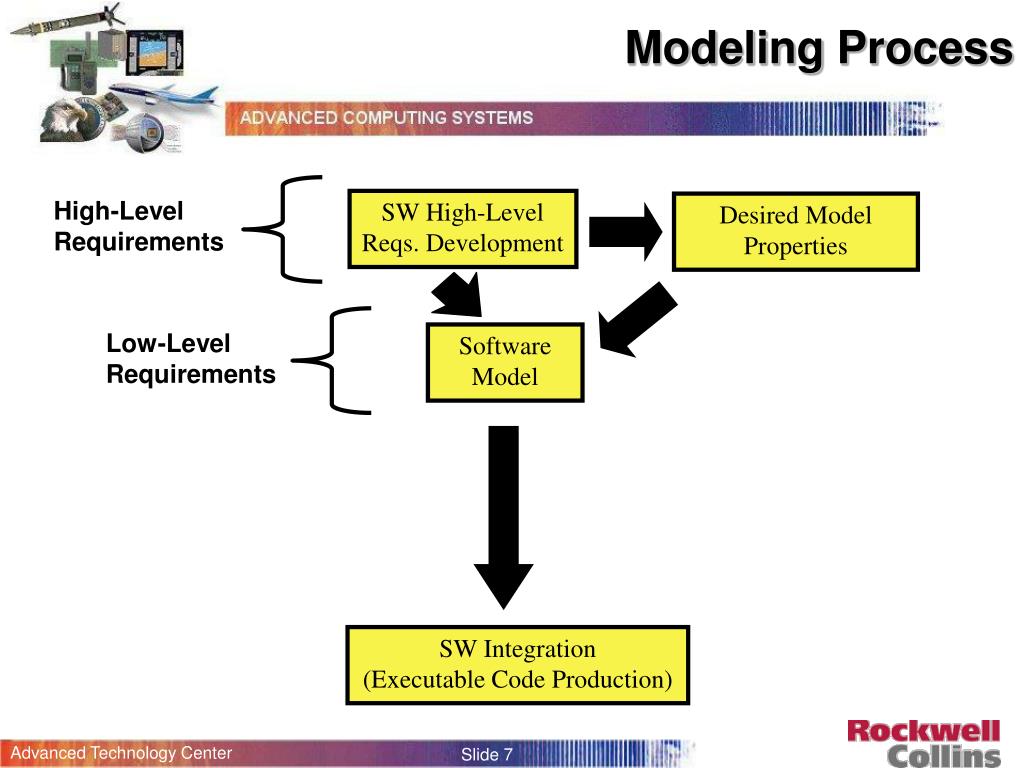 Modeling Process

ADVANCED COMPUTING SYSTEMS

High-Level Requirements

SW High-Level Reqs. Development

Desired Model Properties

Low-Level Requirements

Software Model

SW Integration (Executable Code Production)

Advanced Technology Center

Slide 7

Rockwell Collins